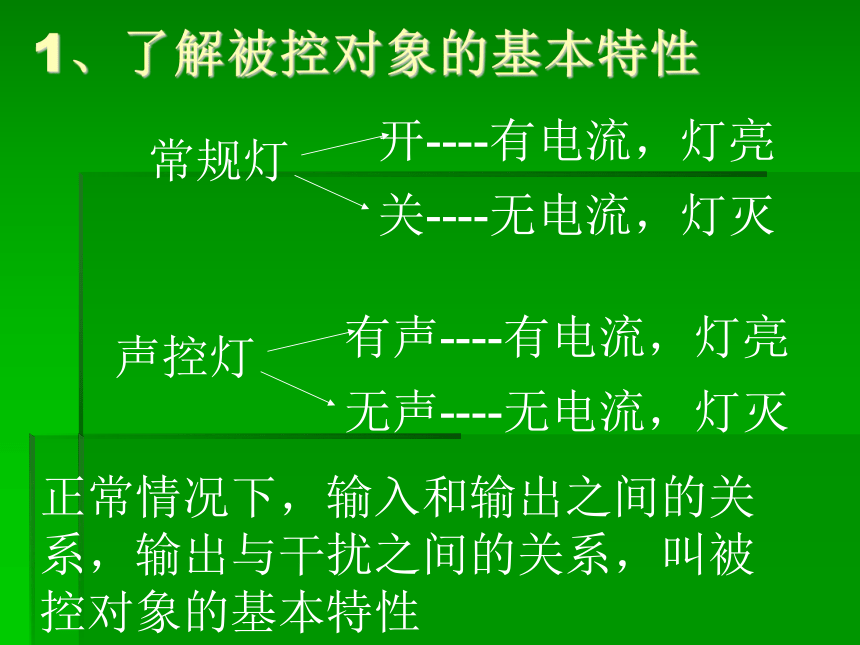 1、了解被控对象的基本特性

常规灯

开----有电流，灯亮

关----无电流，灯灭

声控灯

有声----有电流，灯亮

无声----无电流，灯灭

正常情况下，输入和输出之间的关系，输出与干扰之间的关系，叫被控对象的基本特性